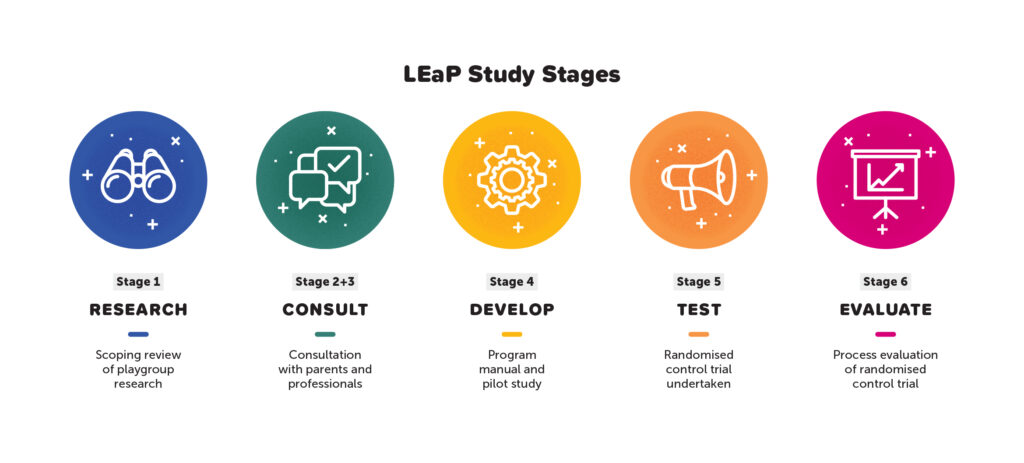 LEaP Study Stages

Stage 1
RESEARCH
Scoping review of playgroup research

Stage 2+3
CONSULT
Consultation with parents and professionals

Stage 4
DEVELOP
Program manual and pilot study

Stage 5
TEST
Randomised control trial undertaken

Stage 6
EVALUATE
Process evaluation of randomised control trial